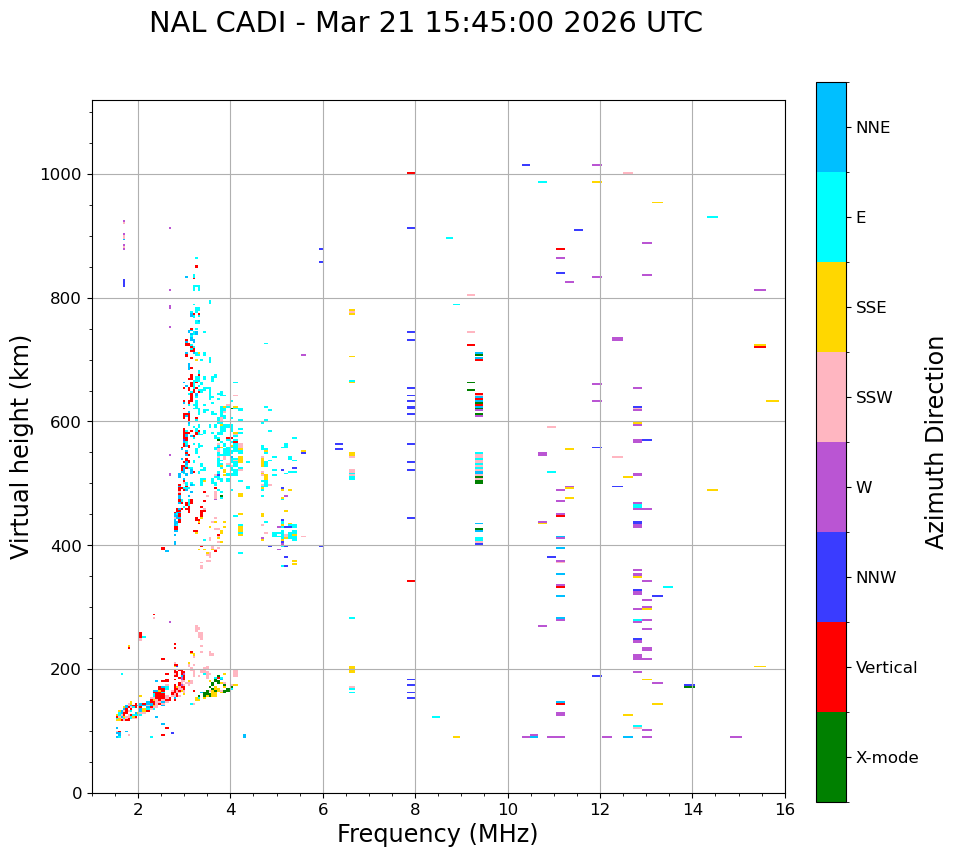 NAL CADI - Mar 21 15:45:00 2026 UTC

Virtual height (km)

1000
800
600
400
200
0

2 4 6 8 10 12 14 16

Frequency (MHz)

NNE
E
SSE
SSW
W
NNW
Vertical
X-mode

Azimuth Direction